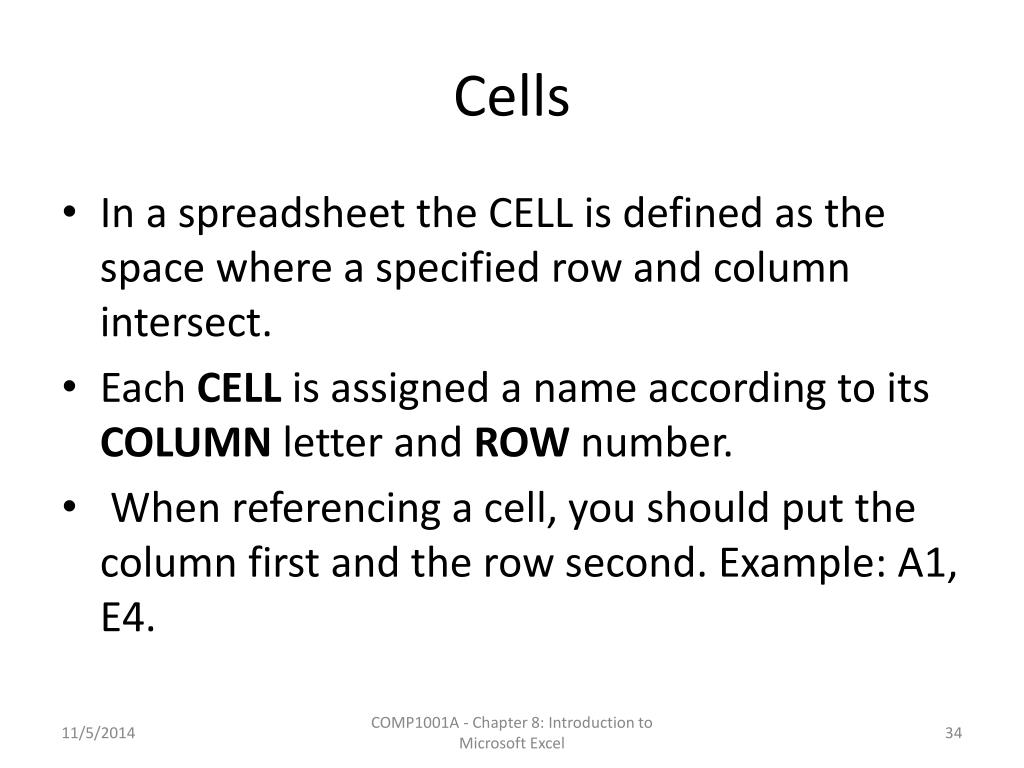 Cells

• In a spreadsheet the CELL is defined as the space where a specified row and column intersect.
• Each CELL is assigned a name according to its COLUMN letter and ROW number.
• When referencing a cell, you should put the column first and the row second. Example: A1, E4.

11/5/2014

COMP1001A - Chapter 8: Introduction to Microsoft Excel

34